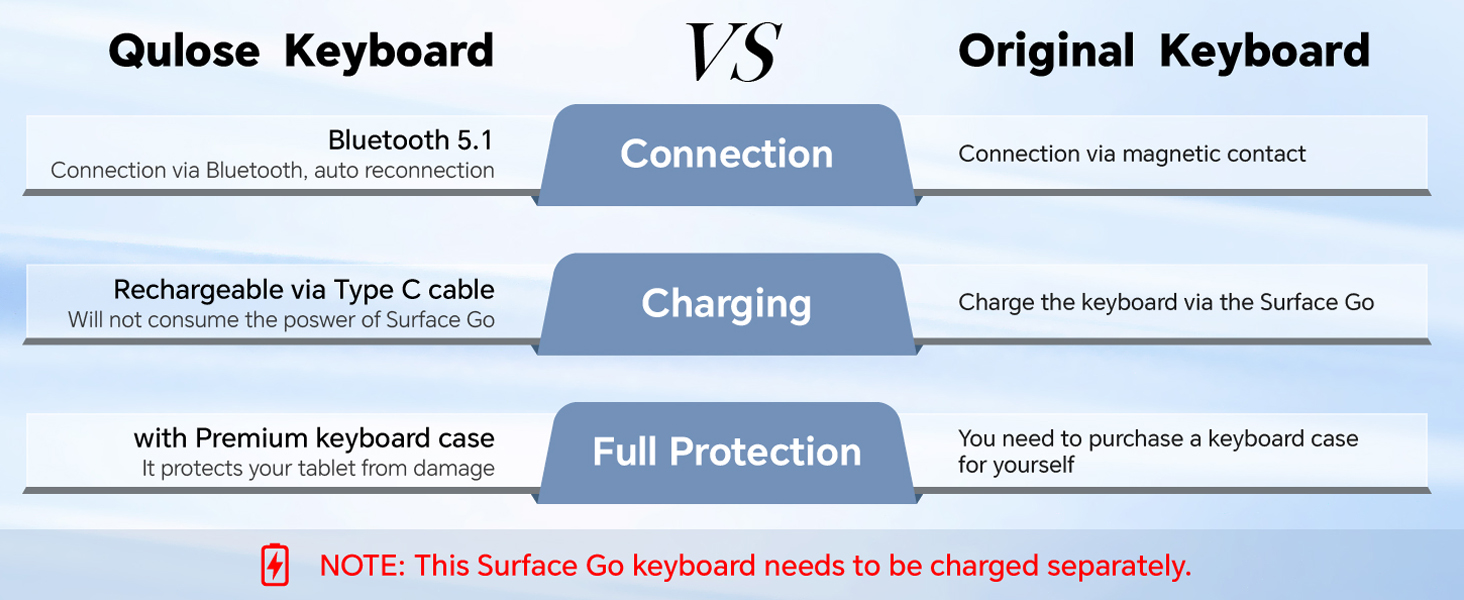 Qulose Keyboard VS Original Keyboard

Bluetooth 5.1
Connection via Bluetooth, auto reconnection

Connection

Connection via magnetic contact

Rechargeable via Type C cable
Will not consume the poswer of Surface Go

Charging

Charge the keyboard via the Surface Go

with Premium keyboard case
It protects your tablet from damage

Full Protection

You need to purchase a keyboard case for yourself

NOTE: This Surface Go keyboard needs to be charged separately.